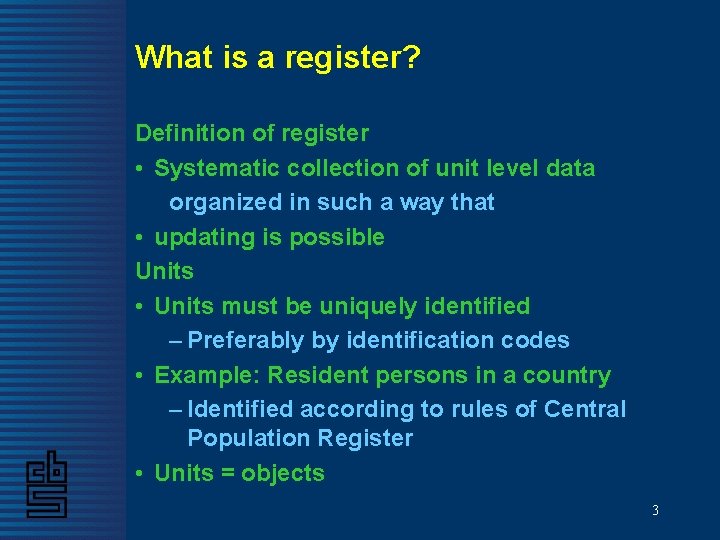 What is a register?

Definition of register
• Systematic collection of unit level data
organized in such a way that
• updating is possible
Units
• Units must be uniquely identified
– Preferably by identification codes
• Example: Resident persons in a country
– Identified according to rules of Central Population Register
• Units = objects

cbs

3